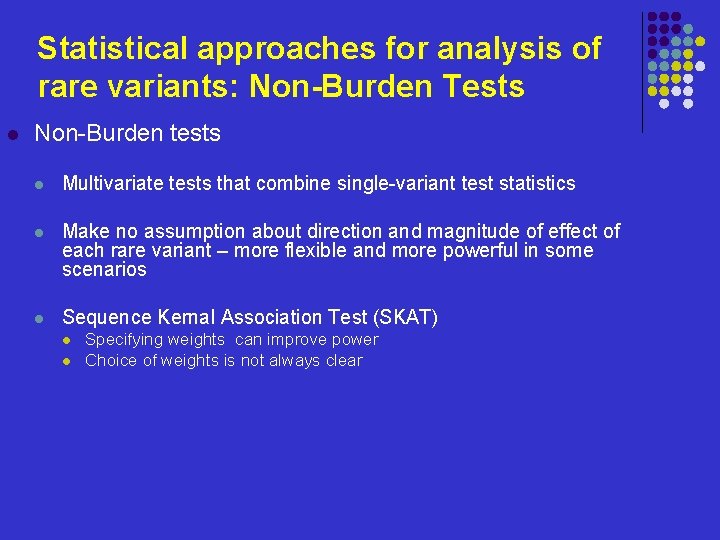 Statistical approaches for analysis of rare variants: Non-Burden Tests

Non-Burden tests

Multivariate tests that combine single-variant test statistics

Make no assumption about direction and magnitude of effect of each rare variant – more flexible and more powerful in some scenarios

Sequence Kernal Association Test (SKAT)

Specifying weights can improve power

Choice of weights is not always clear